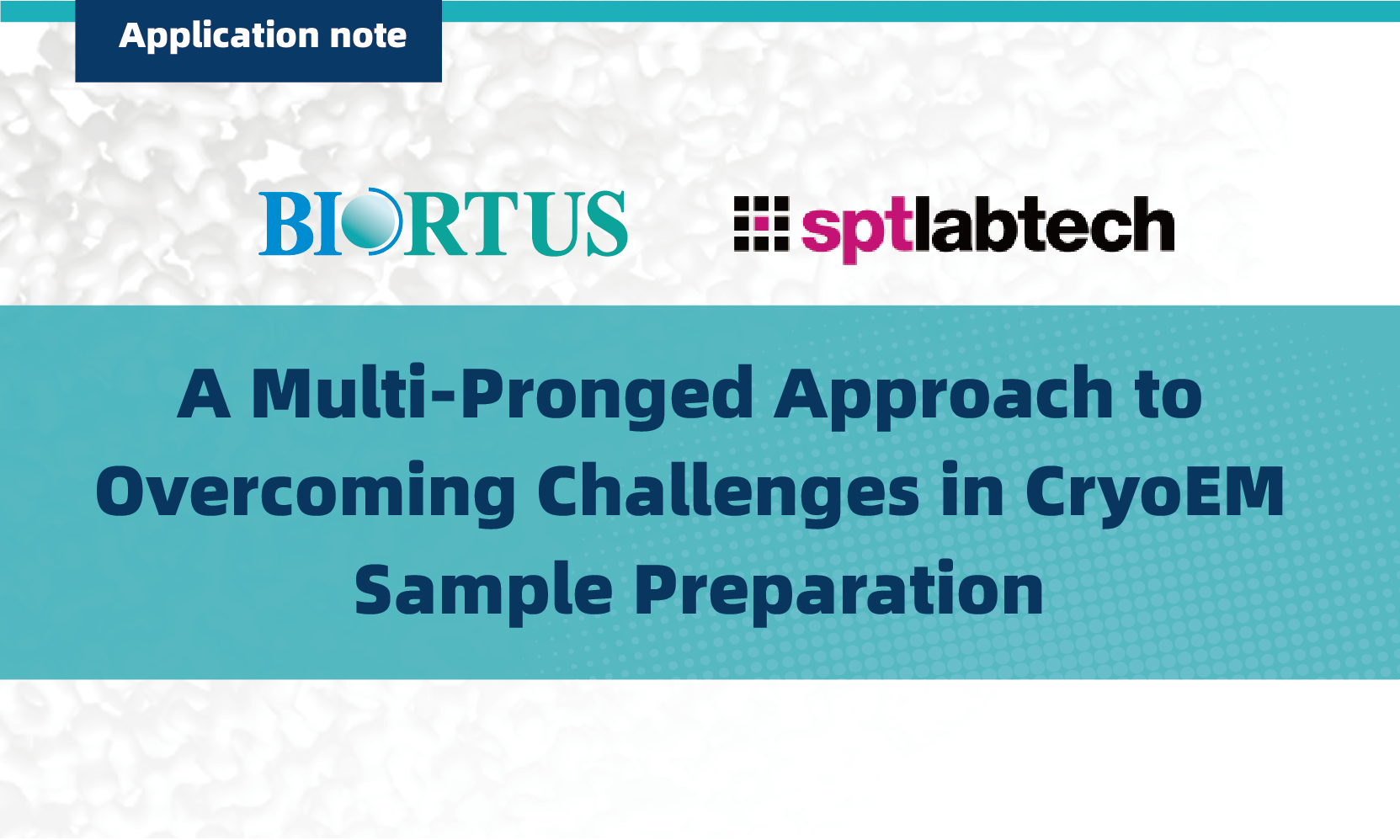 Application note

BIORTUS

sptlabtech

A Multi-Pronged Approach to Overcoming Challenges in CryoEM Sample Preparation